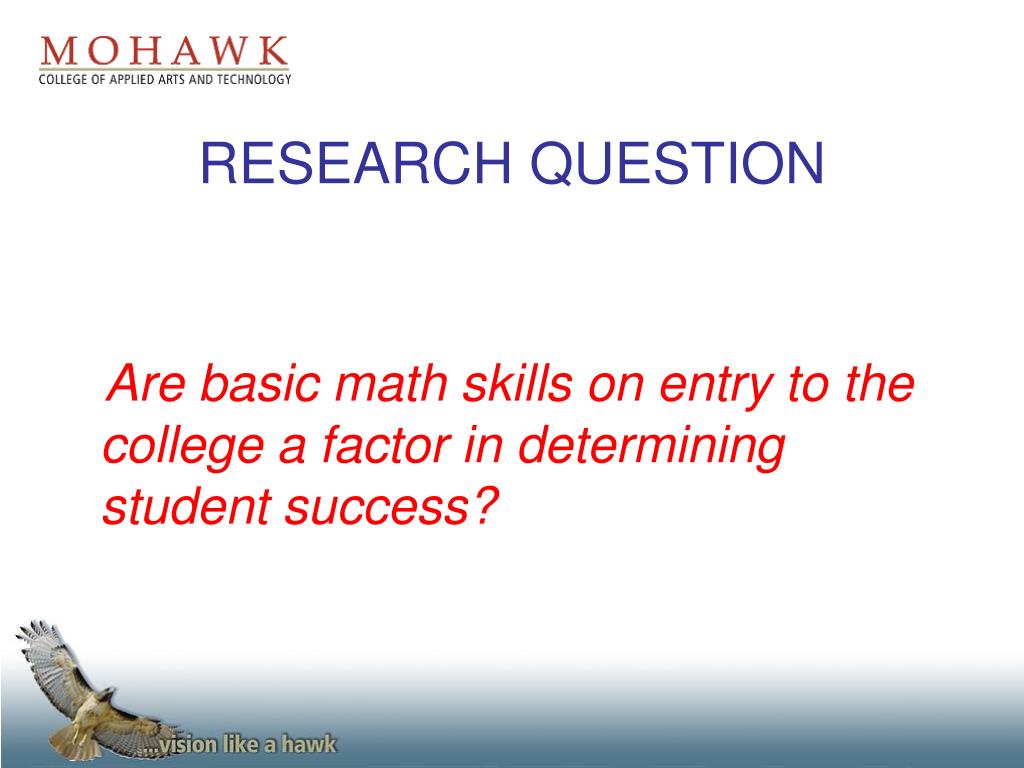 MOHAWK
COLLEGE OF APPLIED ARTS AND TECHNOLOGY

RESEARCH QUESTION

Are basic math skills on entry to the college a factor in determining student success?

...vision like a hawk